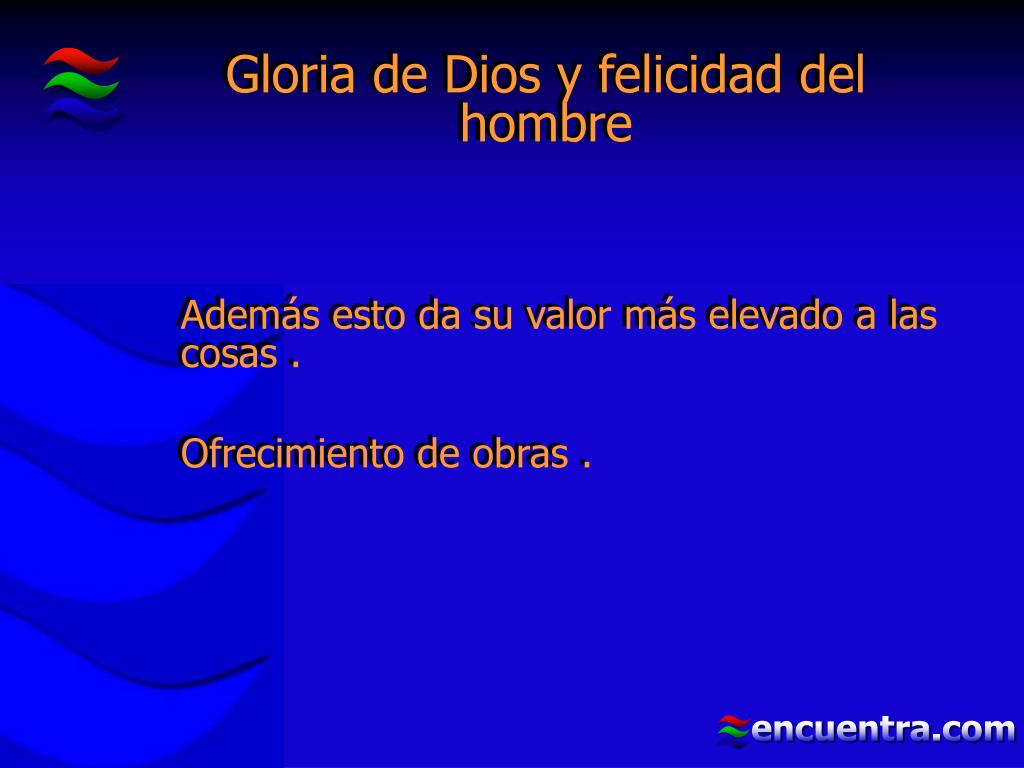 Gloria de Dios y felicidad del hombre

Además esto da su valor más elevado a las cosas .

Ofrecimiento de obras .

encuentra.com